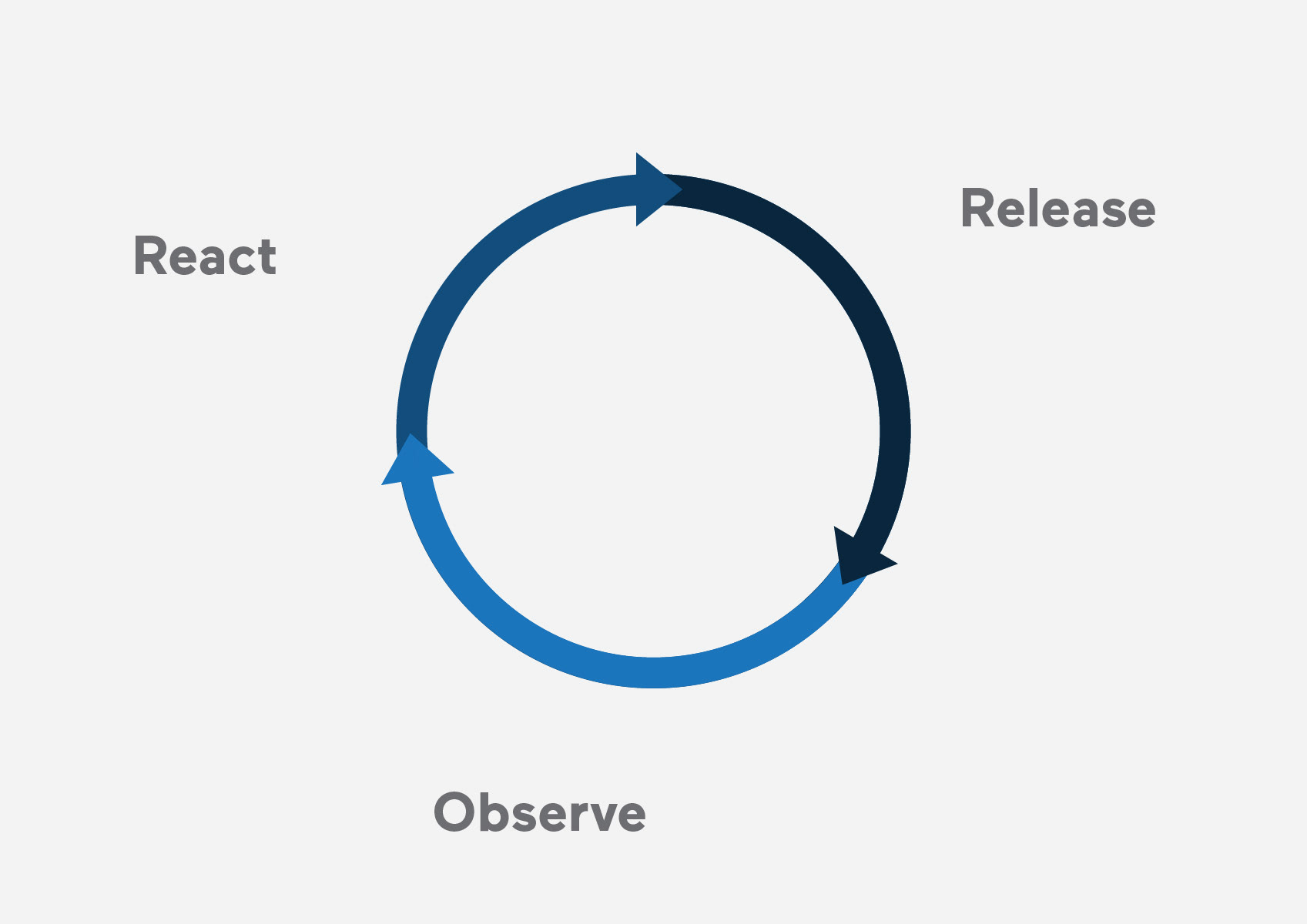 Release

React

Observe